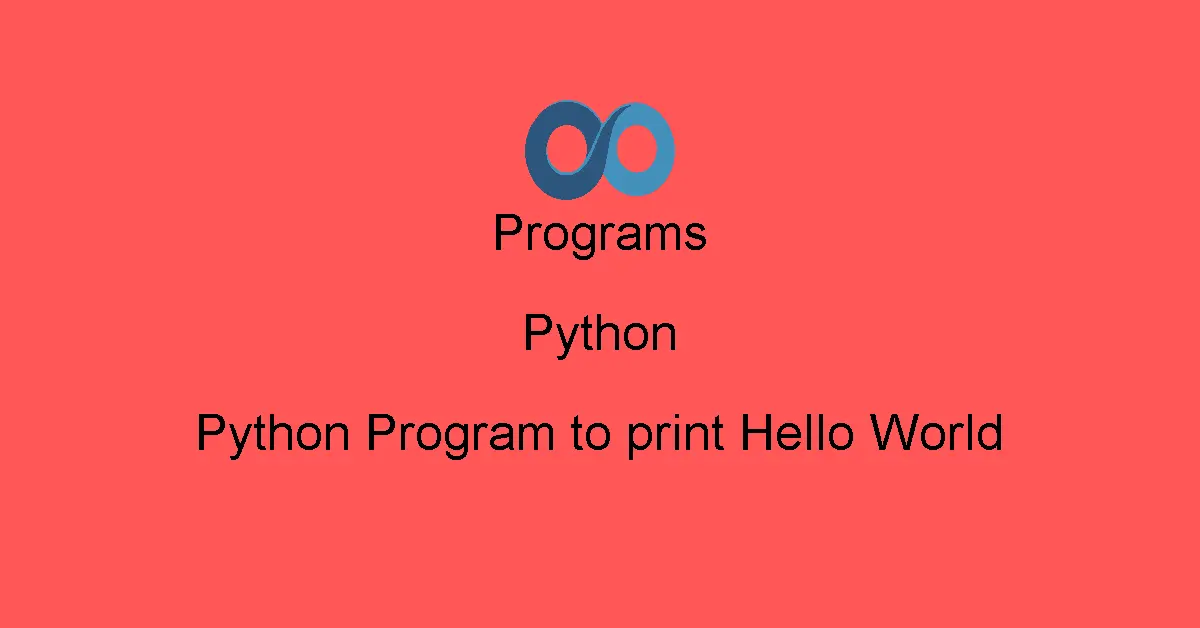 Programs

Python

Python Program to print Hello World